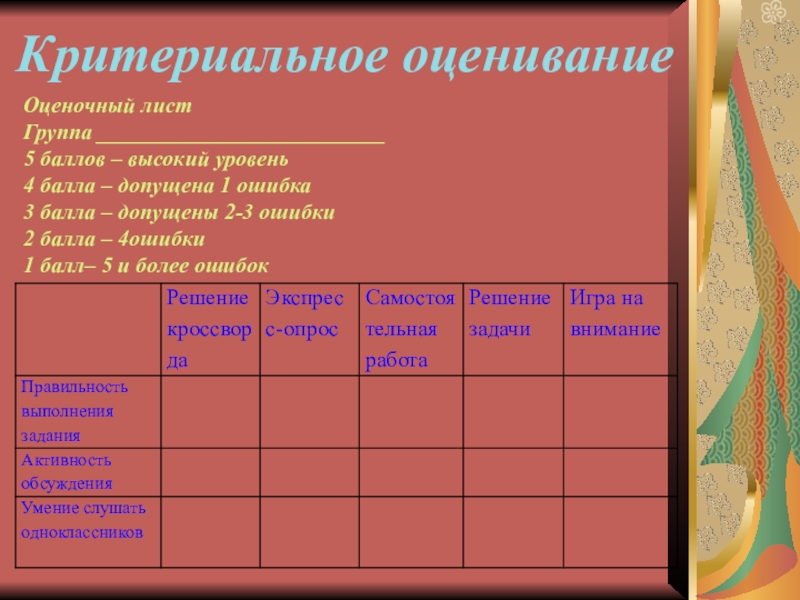 Критериальное оценивание

Оценочный лист
Группа ___________________________
5 баллов – высокий уровень
4 балла – допущена 1 ошибка
3 балла – допущены 2-3 ошибки
2 балла – 4ошибки
1 балл– 5 и более ошибок

| | Решение кроссворда | Экспресс-опрос | Самостоятельная работа | Решение задачи | Игра на внимание |
|---|---|---|---|---|---|
| Правильность выполнения задания | | | | | |
| Активность обсуждения | | | | | |
| Умение слушать одноклассников | | | | | |